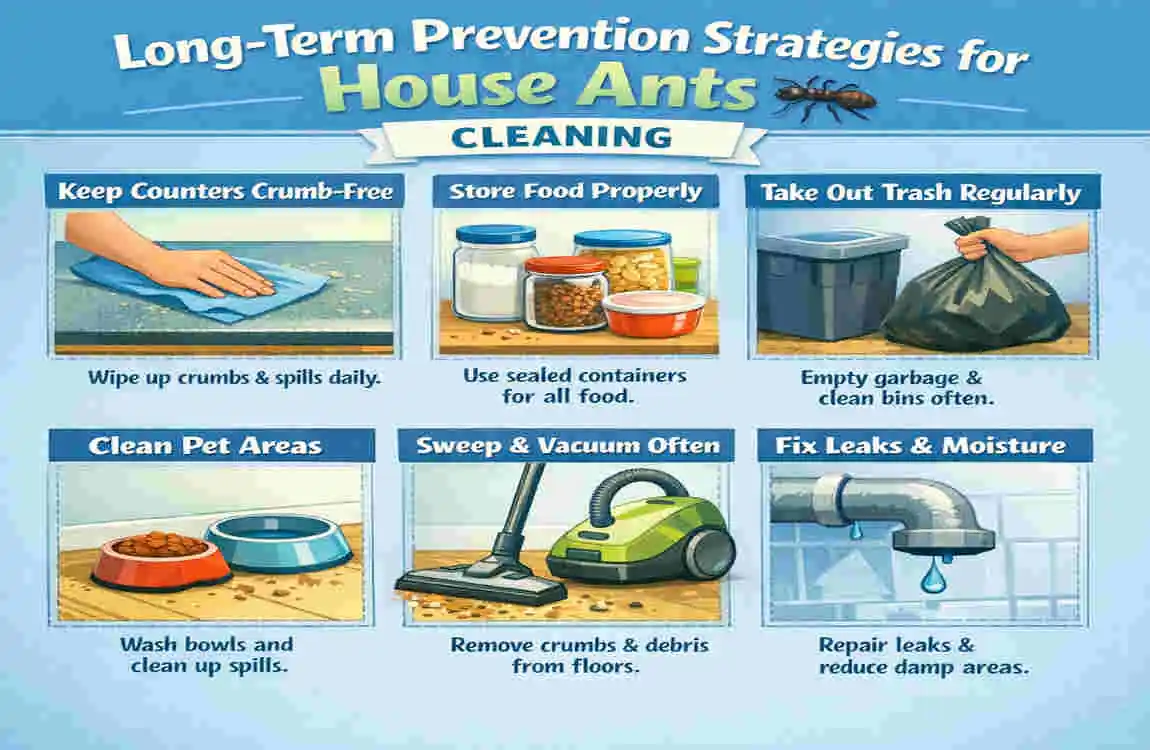 Long-Term Prevention Strategies for
House Ants

CLEANING

Keep Counters Crumb-Free

Wipe up crumbs & spills daily.

Store Food Properly

Use sealed containers for all food.

Take Out Trash Regularly

Empty garbage & clean bins often.

Clean Pet Areas

Wash bowls and clean up spills.

Sweep & Vacuum Often

Remove crumbs & debris from floors.

Fix Leaks & Moisture

Repair leaks & reduce damp areas.